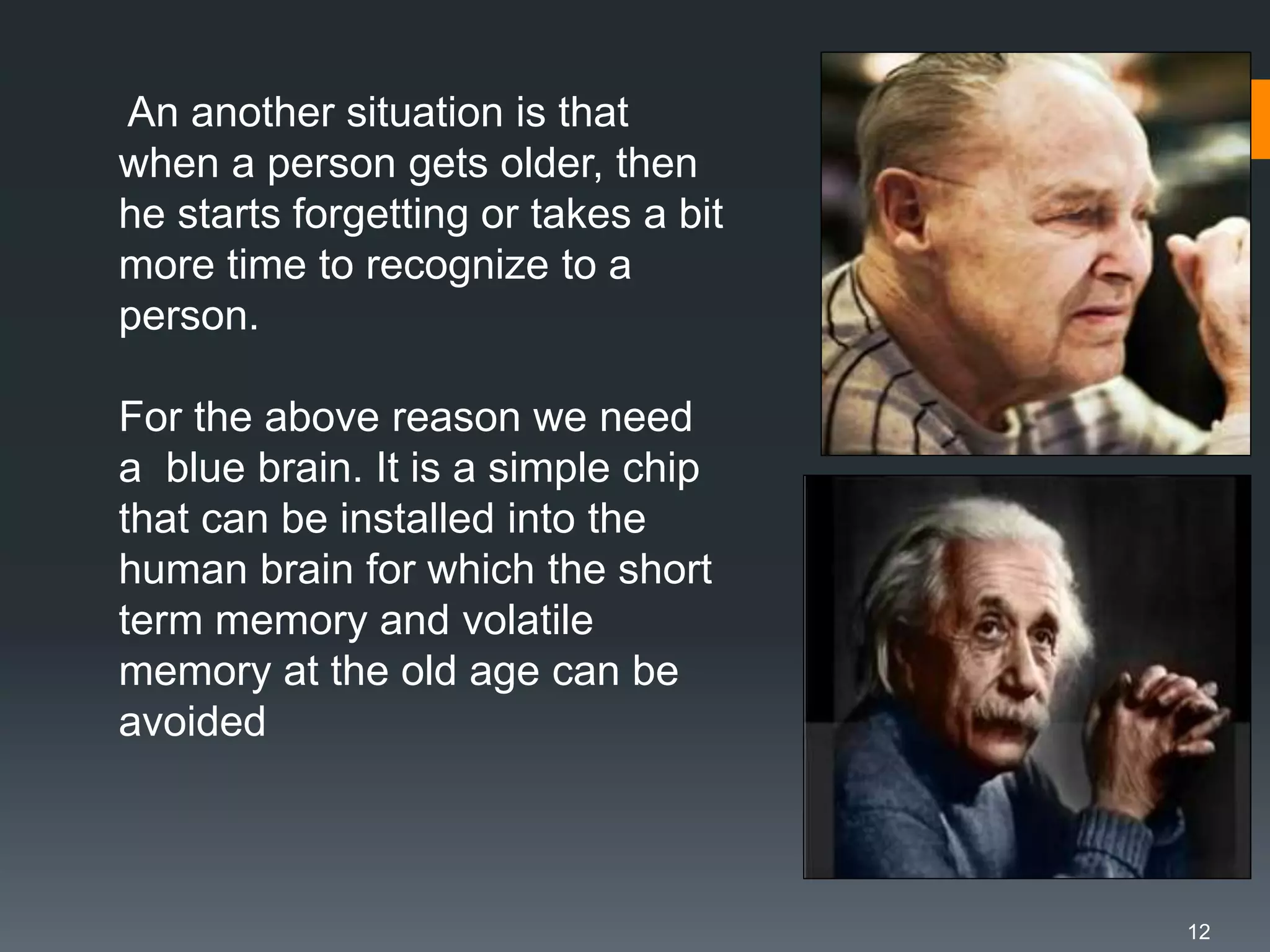 An another situation is that when a person gets older, then he starts forgetting or takes a bit more time to recognize to a person.

For the above reason we need a blue brain. It is a simple chip that can be installed into the human brain for which the short term memory and volatile memory at the old age can be avoided

12